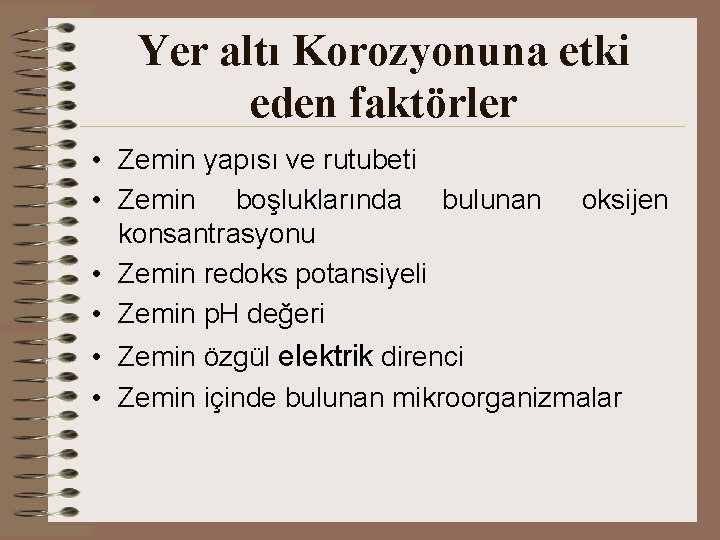 Yer altı Korozyonuna etki eden faktörler

• Zemin yapısı ve rutubeti
• Zemin boşluklarında bulunan oksijen konsantrasyonu
• Zemin redoks potansiyeli
• Zemin pH değeri
• Zemin özgül elektrik direnci
• Zemin içinde bulunan mikroorganizmalar